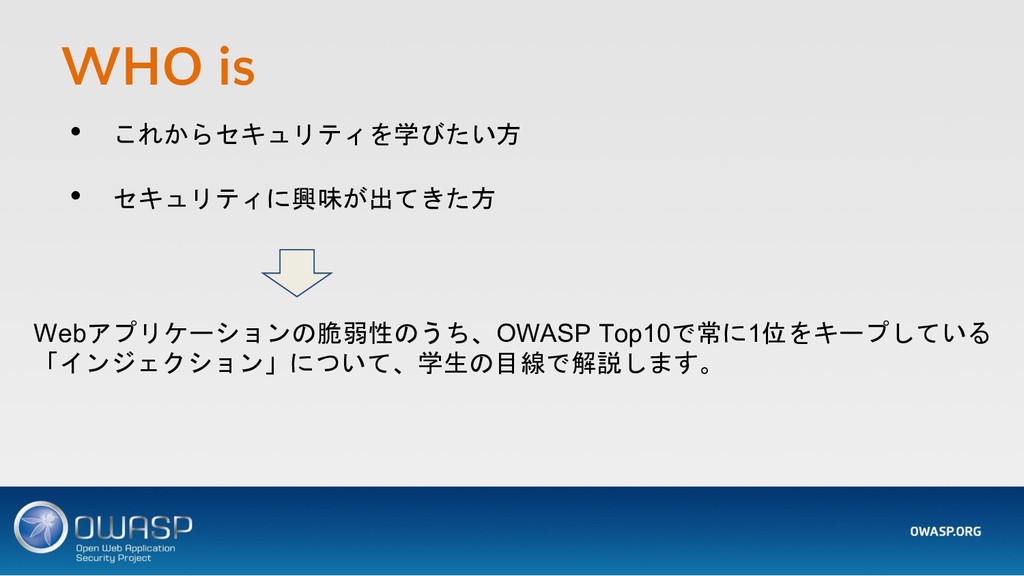 WHO is

• これからセキュリティを学びたい方

• セキュリティに興味が出てきた方

Webアプリケーションの脆弱性のうち、OWASP Top10で常に1位をキープしている「インジェクション」について、学生の目線で解説します。

OWASP
Open Web Application Security Project

OWASP.ORG